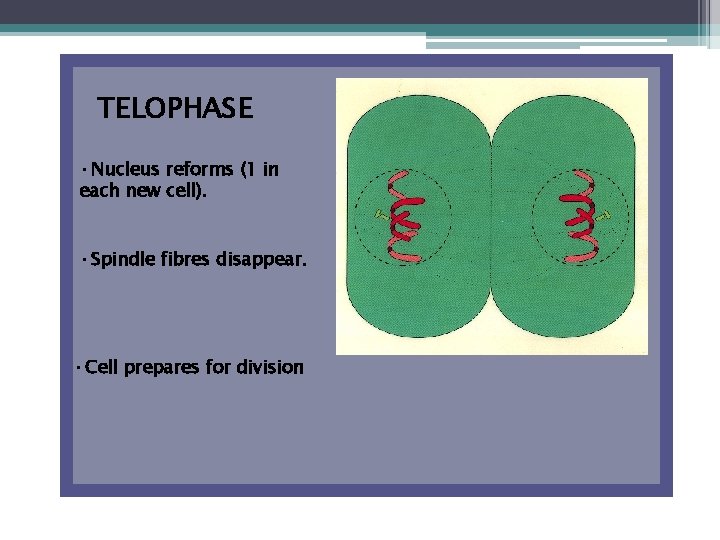 TELOPHASE

·Nucleus reforms (1 in each new cell).

·Spindle fibres disappear.

·Cell prepares for division